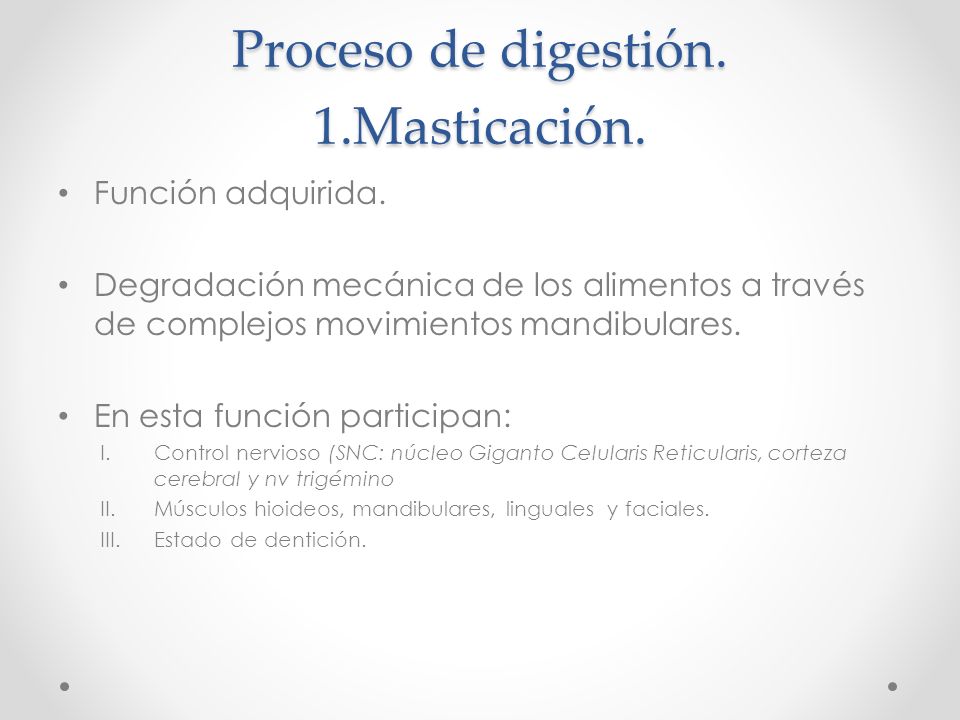 Proceso de digestión.
1.Masticación.

• Función adquirida.

• Degradación mecánica de los alimentos a través de complejos movimientos mandibulares.

• En esta función participan:
I. Control nervioso (SNC: núcleo Giganto Celularis Reticularis, corteza cerebral y nv trigémino
II. Músculos hioideos, mandibulares, linguales y faciales.
III. Estado de dentición.